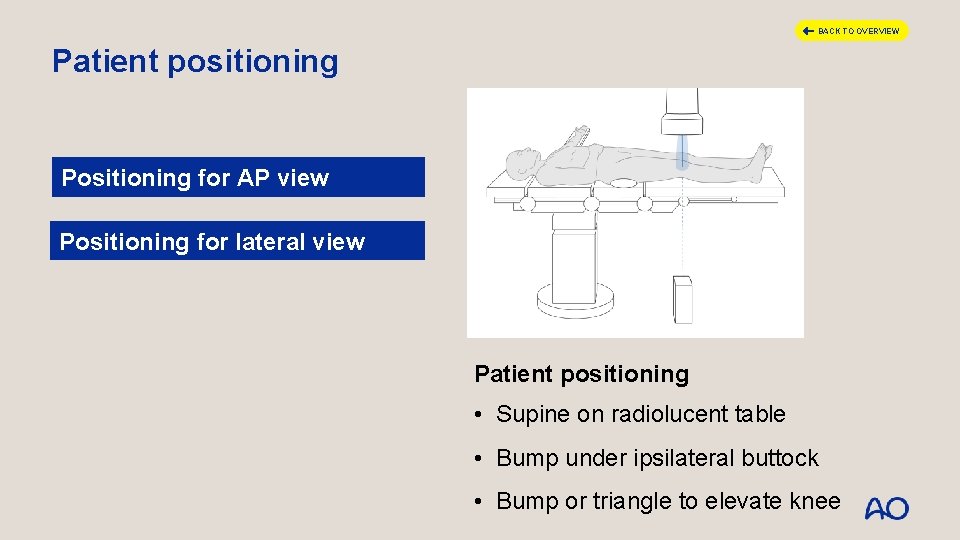 BACK TO OVERVIEW

Patient positioning

Positioning for AP view

Positioning for lateral view

Patient positioning

• Supine on radiolucent table

• Bump under ipsilateral buttock

• Bump or triangle to elevate knee

AO